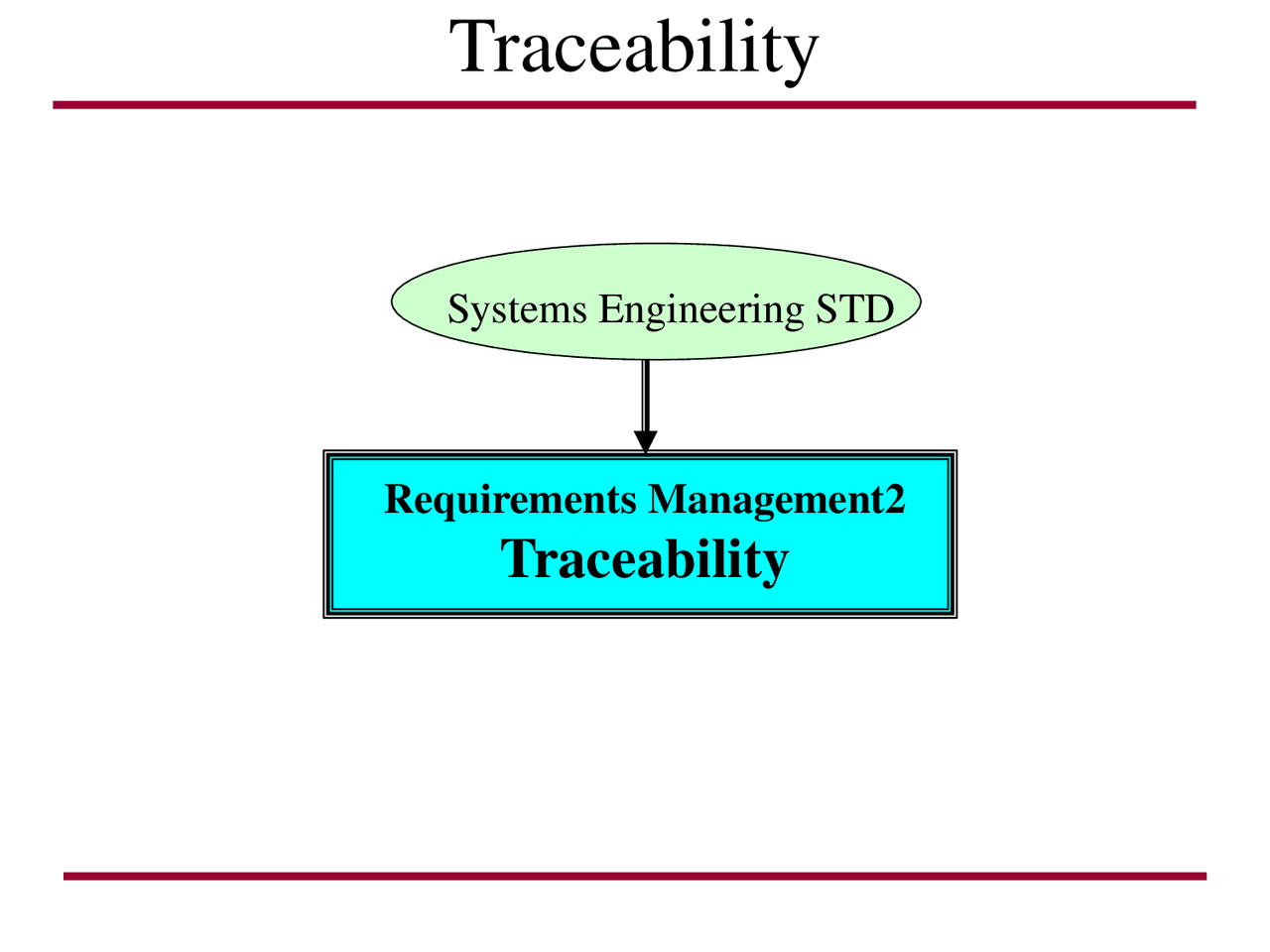 Traceability

Systems Engineering STD

Requirements Management2
Traceability